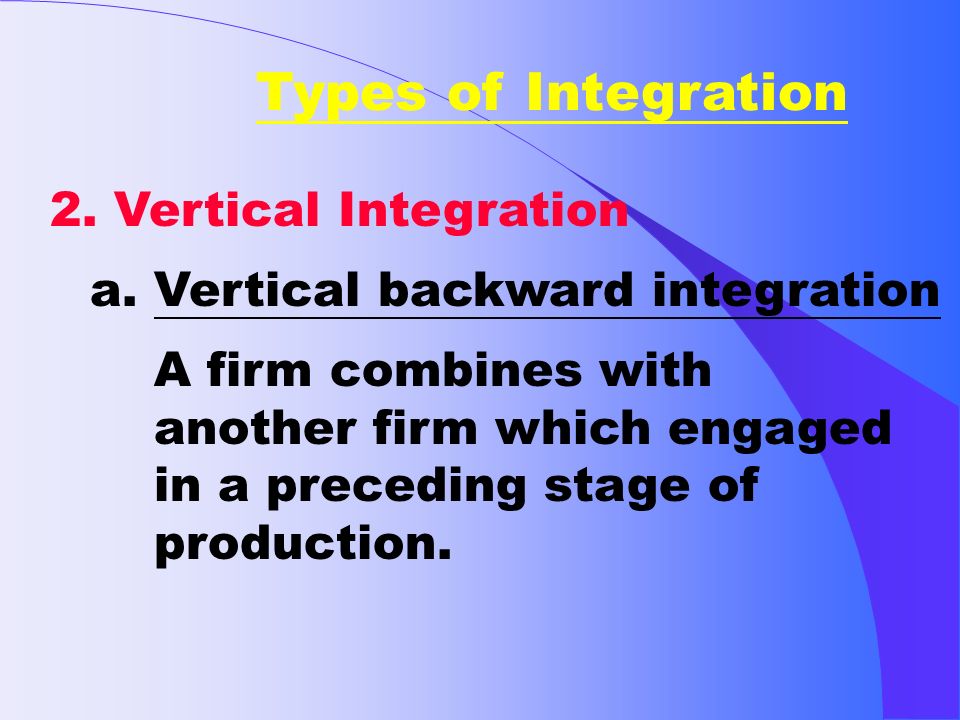 Types of Integration

2. Vertical Integration

a. Vertical backward integration

A firm combines with another firm which engaged in a preceding stage of production.